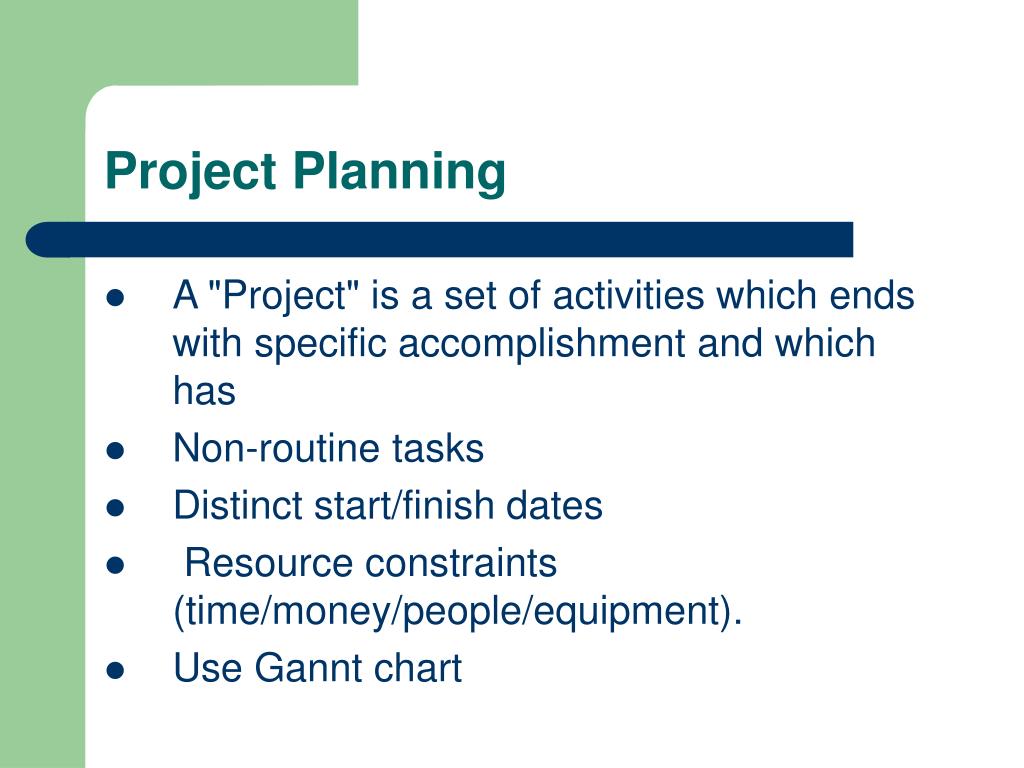 Project Planning

- A "Project" is a set of activities which ends with specific accomplishment and which has
- Non-routine tasks
- Distinct start/finish dates
- Resource constraints (time/money/people/equipment).
- Use Gannt chart